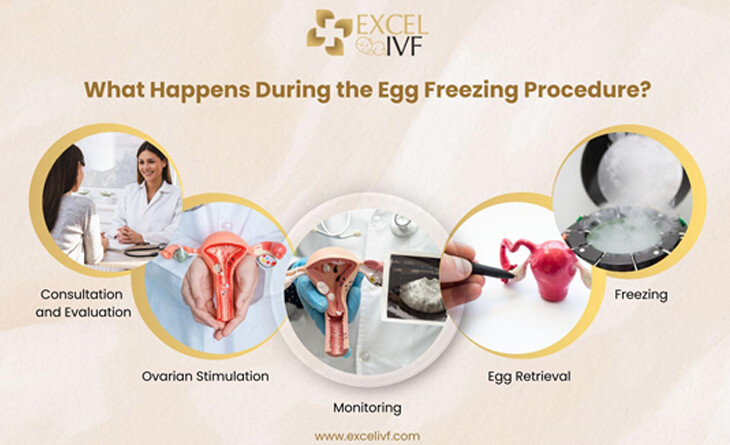 EXCEL IVF

What Happens During the Egg Freezing Procedure?

Consultation and Evaluation

Ovarian Stimulation

Monitoring

Egg Retrieval

Freezing

www.excelivf.com